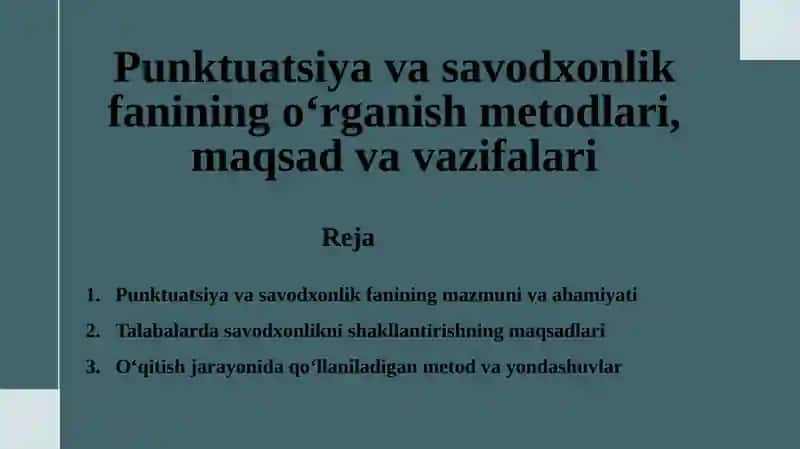 Punktuatsiya va savodxonlik fanining o‘rganish metodlari, maqsad va vazifalari

Reja

1. Punktuatsiya va savodxonlik fanining mazmuni va ahamiyati
2. Talabalarda savodxonlikni shakllantirishning maqsadlari
3. O‘qitish jarayonida qo‘llaniladigan metod va yondashuvlar